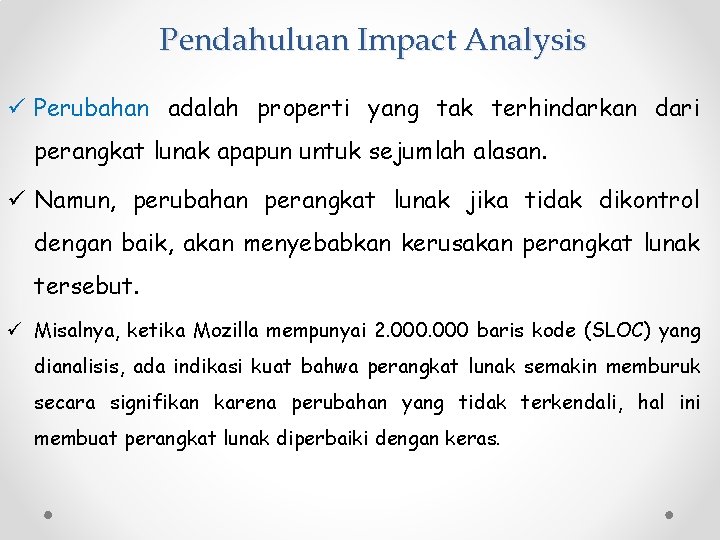 Pendahuluan Impact Analysis

✓ Perubahan adalah properti yang tak terhindarkan dari perangkat lunak apapun untuk sejumlah alasan.

✓ Namun, perubahan perangkat lunak jika tidak dikontrol dengan baik, akan menyebabkan kerusakan perangkat lunak tersebut.

✓ Misalnya, ketika Mozilla mempunyai 2.000.000 baris kode (SLOC) yang dianalisis, ada indikasi kuat bahwa perangkat lunak semakin memburuk secara signifikan karena perubahan yang tidak terkendali, hal ini membuat perangkat lunak diperbaiki dengan keras.